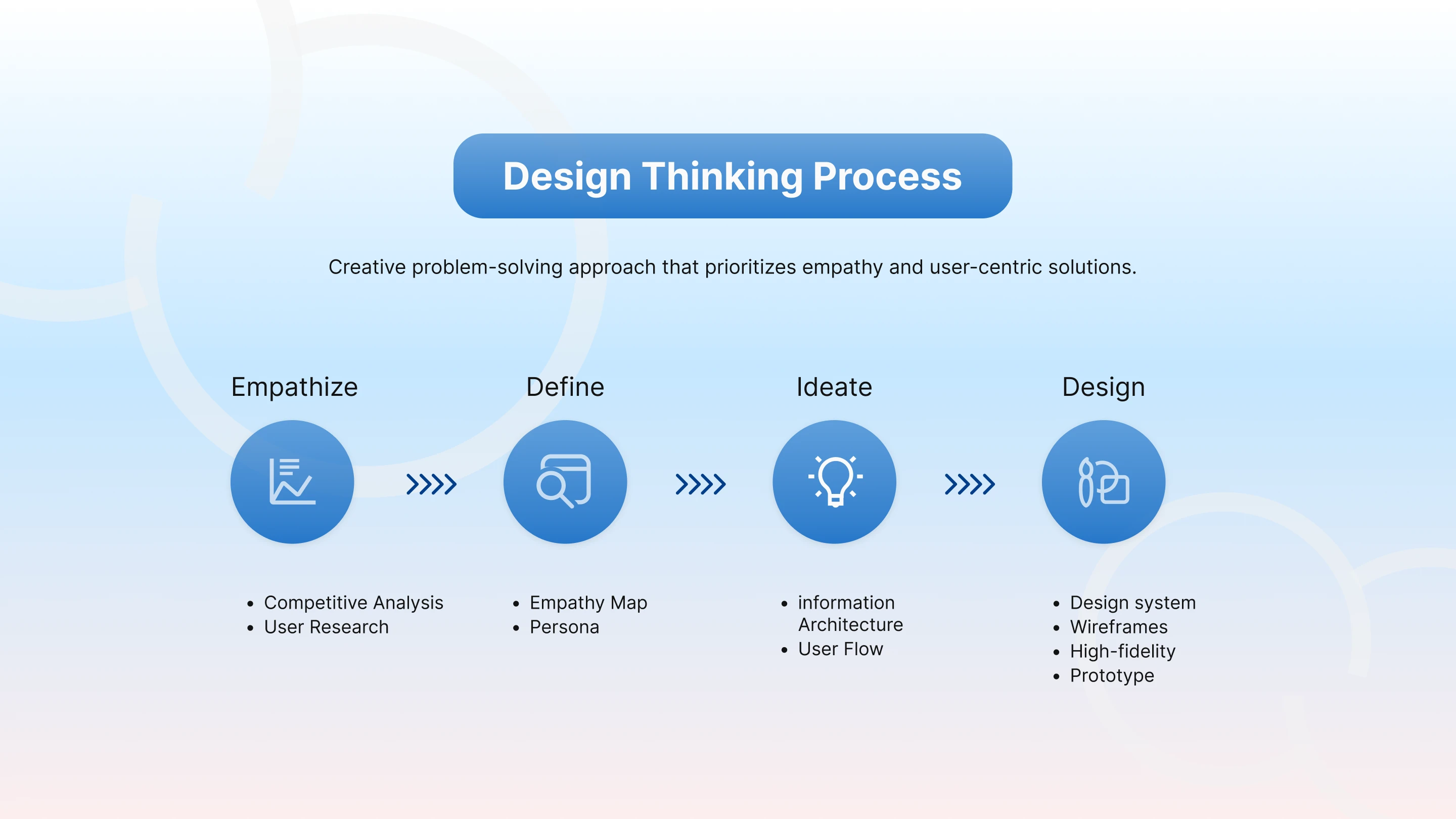 Design Thinking Process

Creative problem-solving approach that prioritizes empathy and user-centric solutions.

Empathize

- Competitive Analysis
- User Research

Define

- Empathy Map
- Persona

Ideate

- information Architecture
- User Flow

Design

- Design system
- Wireframes
- High-fidelity
- Prototype